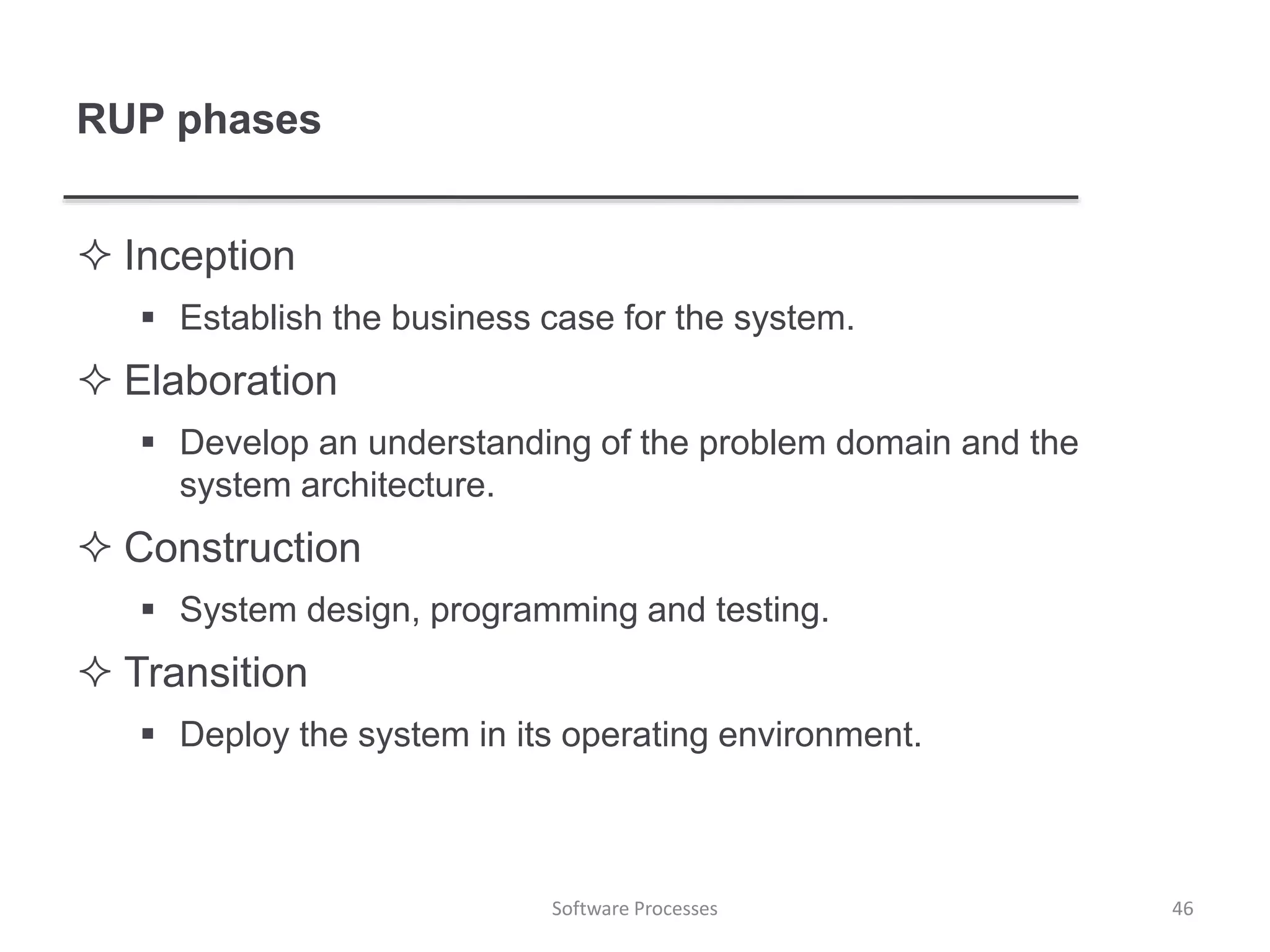 RUP phases

✧ Inception

▪ Establish the business case for the system.

✧ Elaboration

▪ Develop an understanding of the problem domain and the system architecture.

✧ Construction

▪ System design, programming and testing.

✧ Transition

▪ Deploy the system in its operating environment.

Software Processes

46